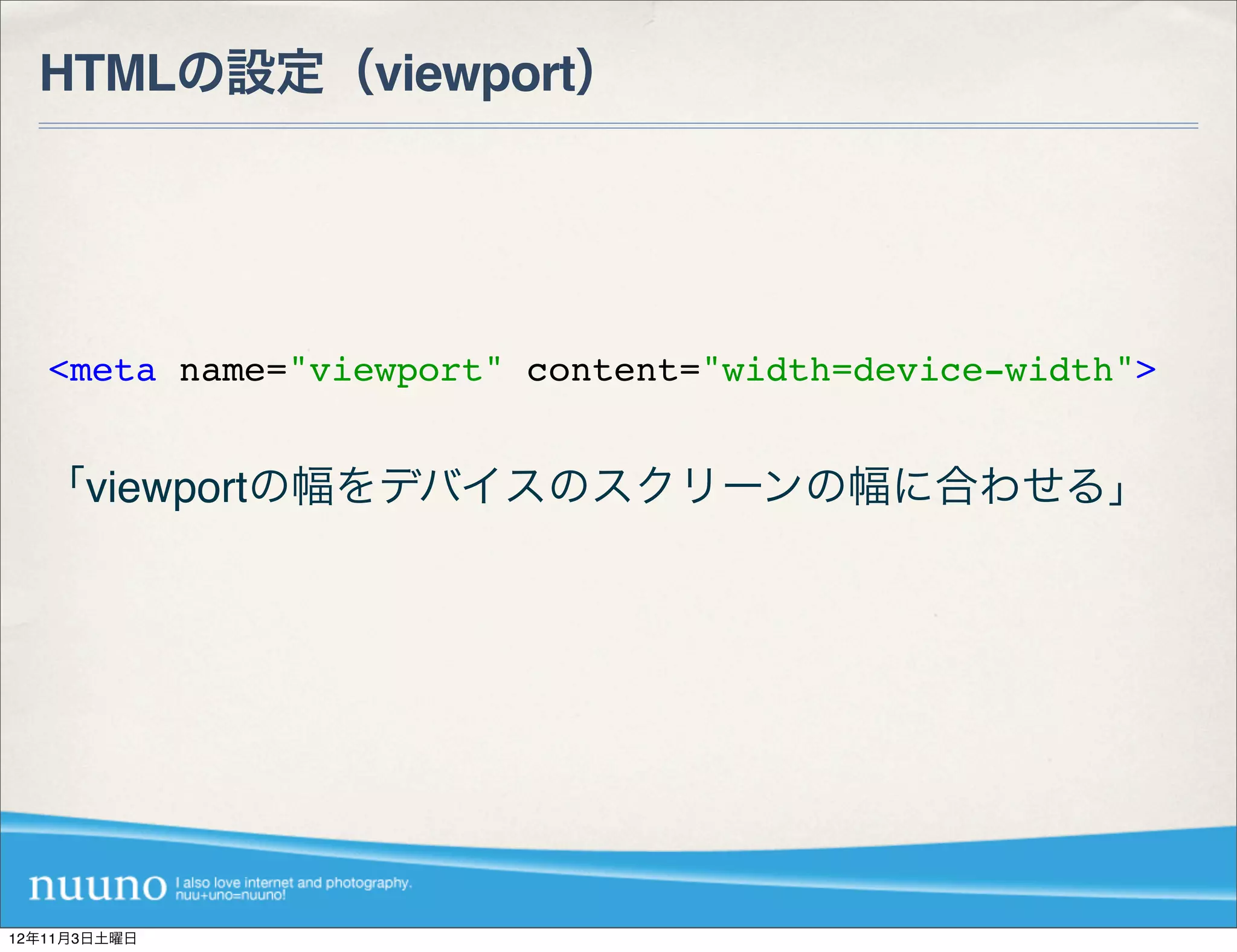 HTMLの設定（viewport）

<meta name="viewport" content="width=device-width">

「viewportの幅をデバイスのスクリーンの幅に合わせる」

nuuno I also love internet and photography. nuu+uno=nuuno!

12年11月3日土曜日